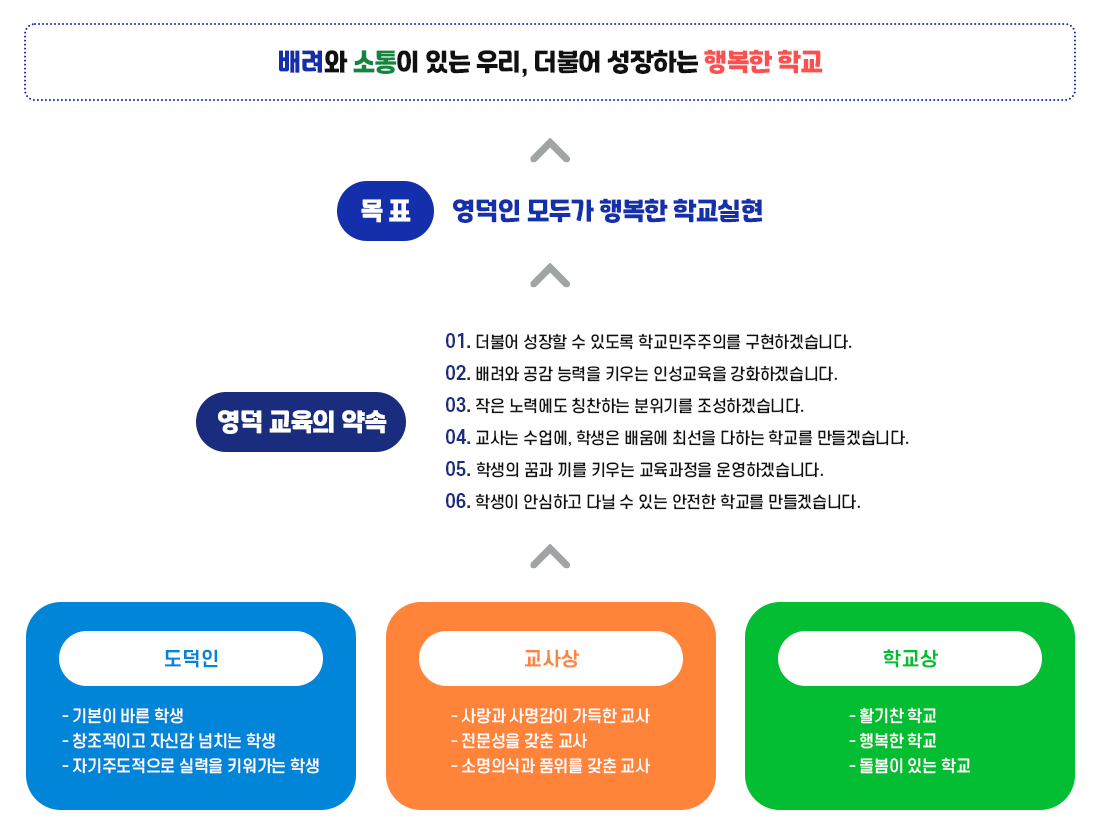 배려와 소통이 있는 우리, 더불어 성장하는 행복한 학교

목 표

영덕인 모두가 행복한 학교실현

영덕 교육의 약속

01. 더불어 성장할 수 있도록 학교민주주의를 구현하겠습니다.
02. 배려와 공감 능력을 키우는 인성교육을 강화하겠습니다.
03. 작은 노력에도 칭찬하는 분위기를 조성하겠습니다.
04. 교사는 수업에, 학생은 배움에 최선을 다하는 학교를 만들겠습니다.
05. 학생의 꿈과 끼를 키우는 교육과정을 운영하겠습니다.
06. 학생이 안심하고 다닐 수 있는 안전한 학교를 만들겠습니다.

도덕인

- 기본이 바른 학생
- 창조적이고 자신감 넘치는 학생
- 자기주도적으로 실력을 키워가는 학생

교사상

- 사랑과 사명감이 가득한 교사
- 전문성을 갖춘 교사
- 소명의식과 품위를 갖춘 교사

학교상

- 활기찬 학교
- 행복한 학교
- 돌봄이 있는 학교